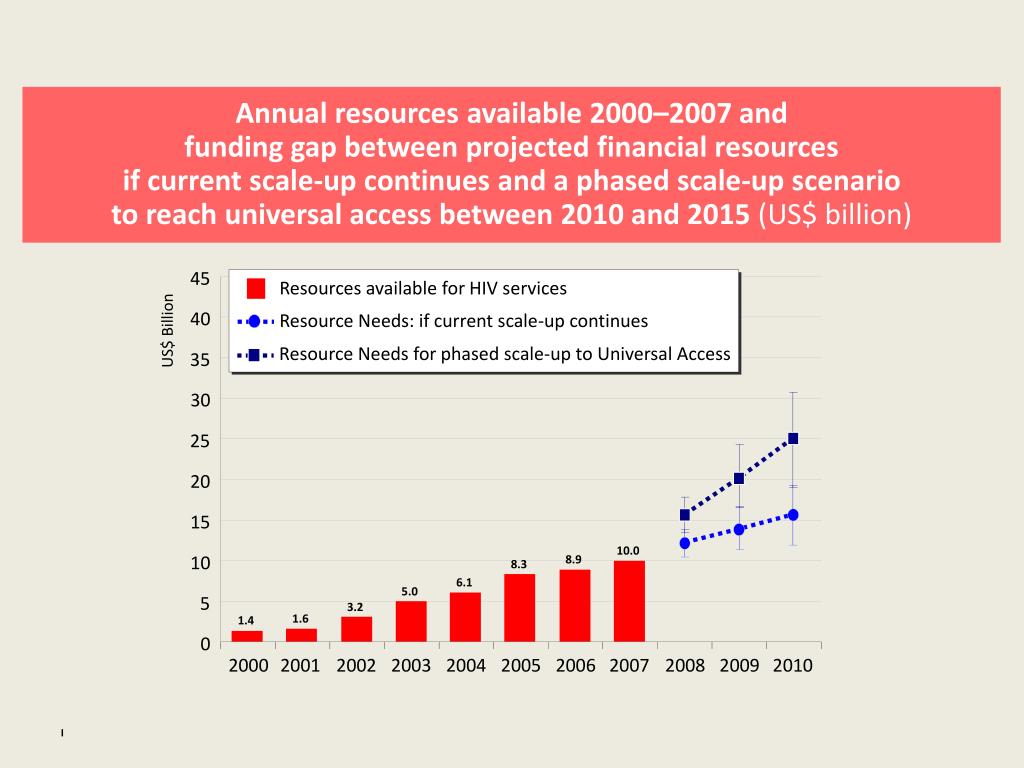 Annual resources available 2000–2007 and funding gap between projected financial resources if current scale-up continues and a phased scale-up scenario to reach universal access between 2010 and 2015 (US$ billion)

US$ Billion

45
40
35
30
25
20
15
10
5
0

Resources available for HIV services
Resource Needs: if current scale-up continues
Resource Needs for phased scale-up to Universal Access

1.4
1.6
3.2
5.0
6.1
8.3
8.9
10.0

2000 2001 2002 2003 2004 2005 2006 2007 2008 2009 2010